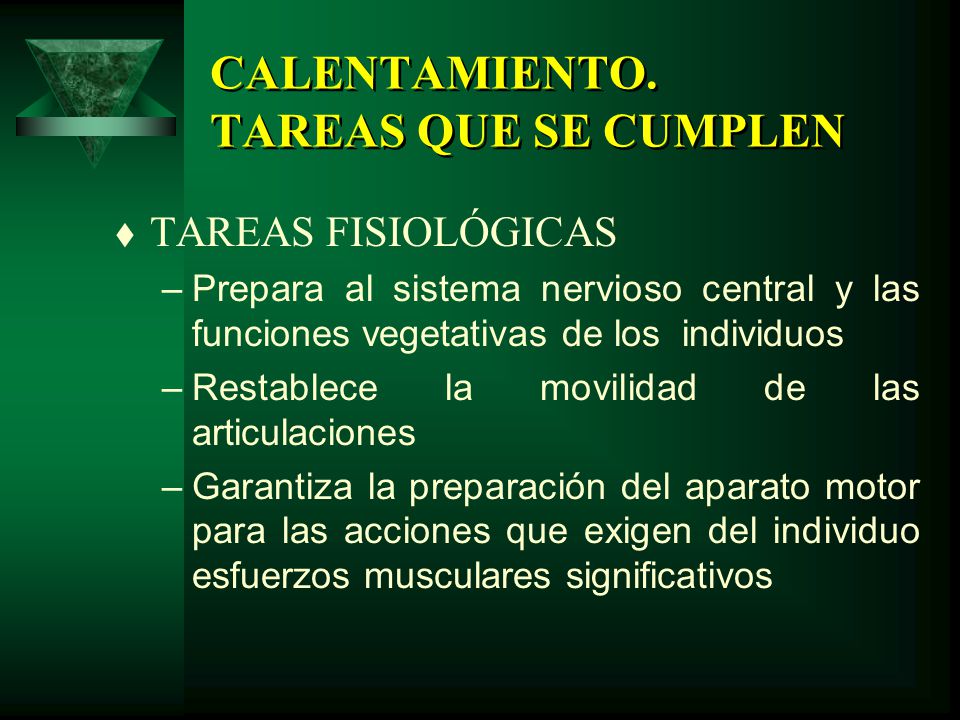 CALENTAMIENTO.
TAREAS QUE SE CUMPLEN

♦ TAREAS FISIOLÓGICAS
– Prepara al sistema nervioso central y las funciones vegetativas de los individuos
– Restablece la movilidad de las articulaciones
– Garantiza la preparación del aparato motor para las acciones que exigen del individuo esfuerzos musculares significativos